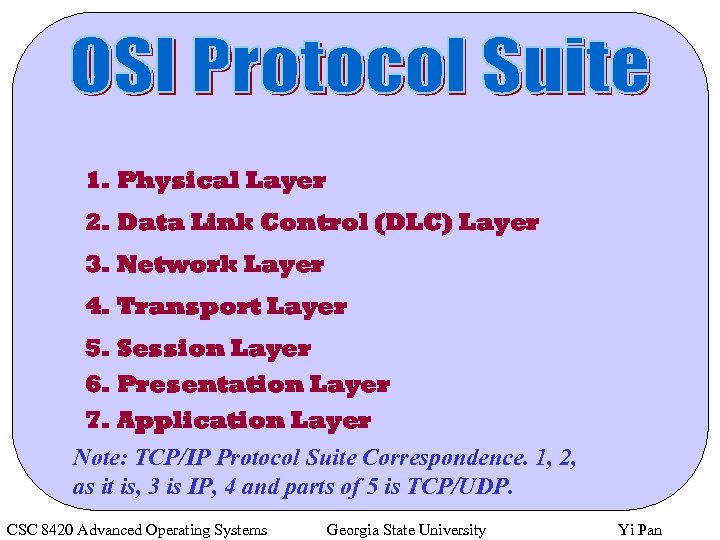 OSI Protocol Suite

1. Physical Layer
2. Data Link Control (DLC) Layer
3. Network Layer
4. Transport Layer
5. Session Layer
6. Presentation Layer
7. Application Layer

Note: TCP/IP Protocol Suite Correspondence. 1, 2, as it is, 3 is IP, 4 and parts of 5 is TCP/UDP.

CSC 8420 Advanced Operating Systems Georgia State University Yi Pan